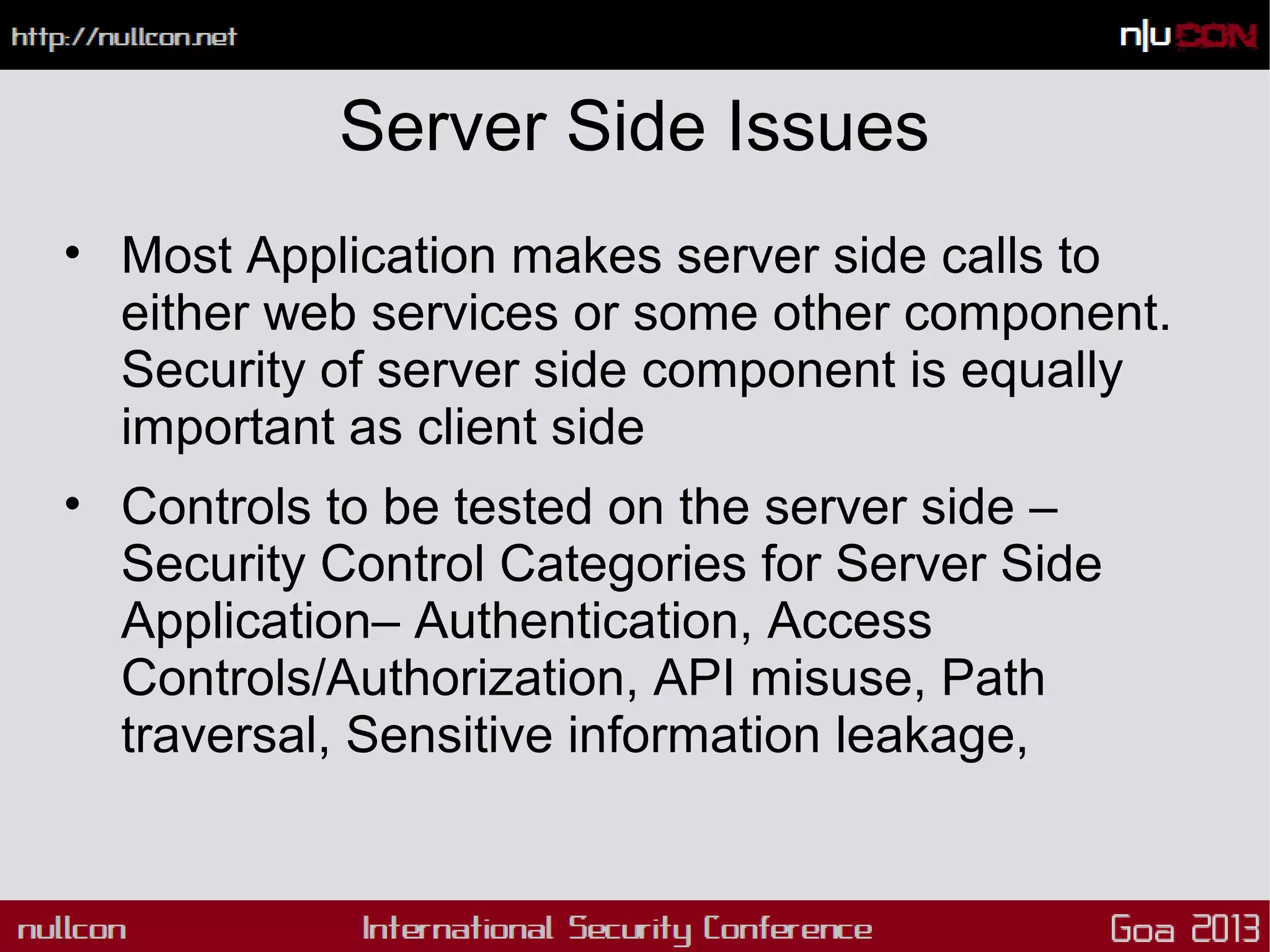 http://nullcon.net

n|u CON

Server Side Issues

• Most Application makes server side calls to either web services or some other component. Security of server side component is equally important as client side

• Controls to be tested on the server side – Security Control Categories for Server Side Application– Authentication, Access Controls/Authorization, API misuse, Path traversal, Sensitive information leakage,

nullcon International Security Conference Goa 2013